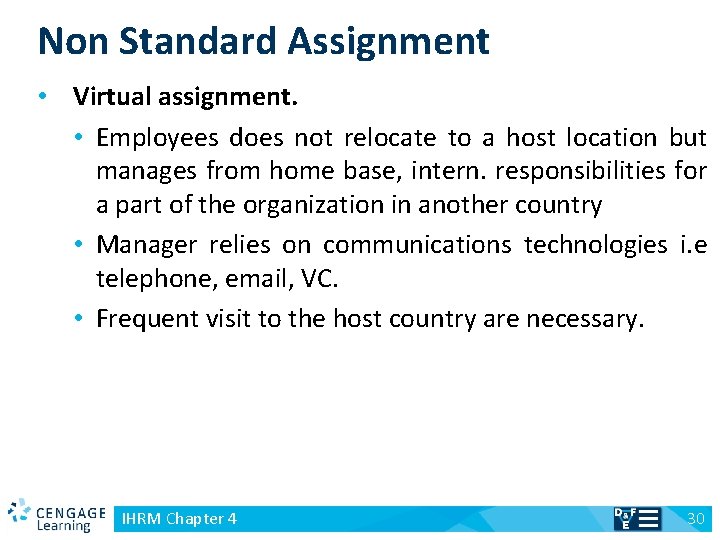 Non Standard Assignment

• Virtual assignment.

• Employees does not relocate to a host location but manages from home base, intern. responsibilities for a part of the organization in another country

• Manager relies on communications technologies i.e telephone, email, VC.

• Frequent visit to the host country are necessary.

CENGAGE Learning

IHRM Chapter 4

D&F E

30